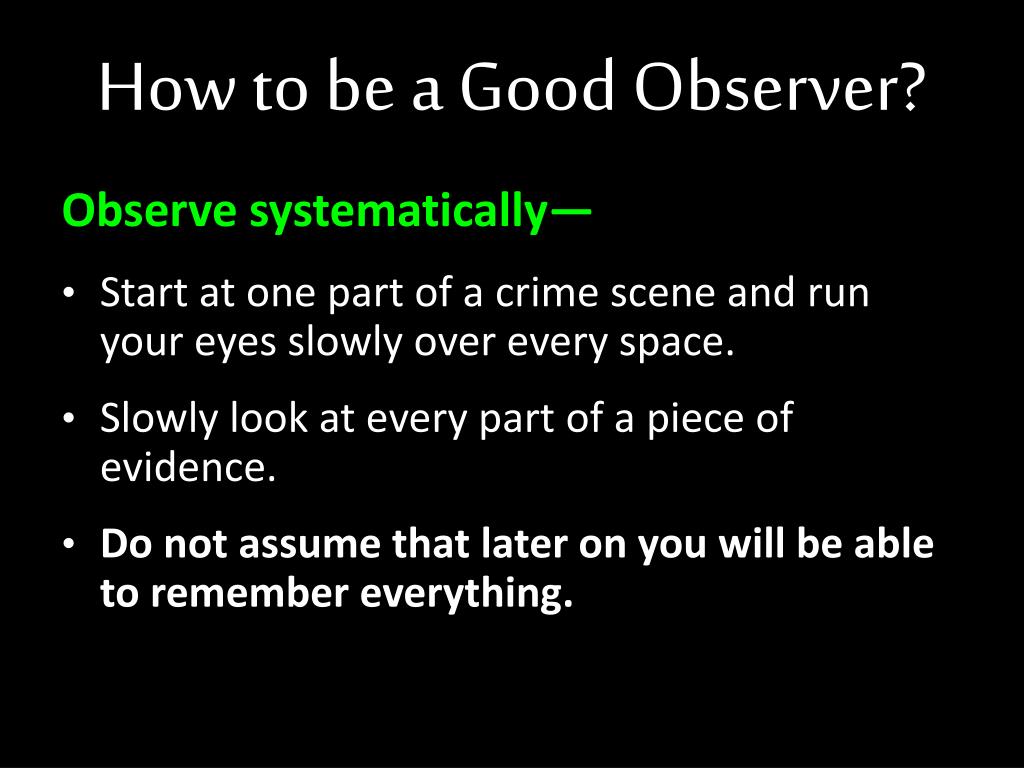 How to be a Good Observer?

Observe systematically—

• Start at one part of a crime scene and run your eyes slowly over every space.

• Slowly look at every part of a piece of evidence.

• Do not assume that later on you will be able to remember everything.